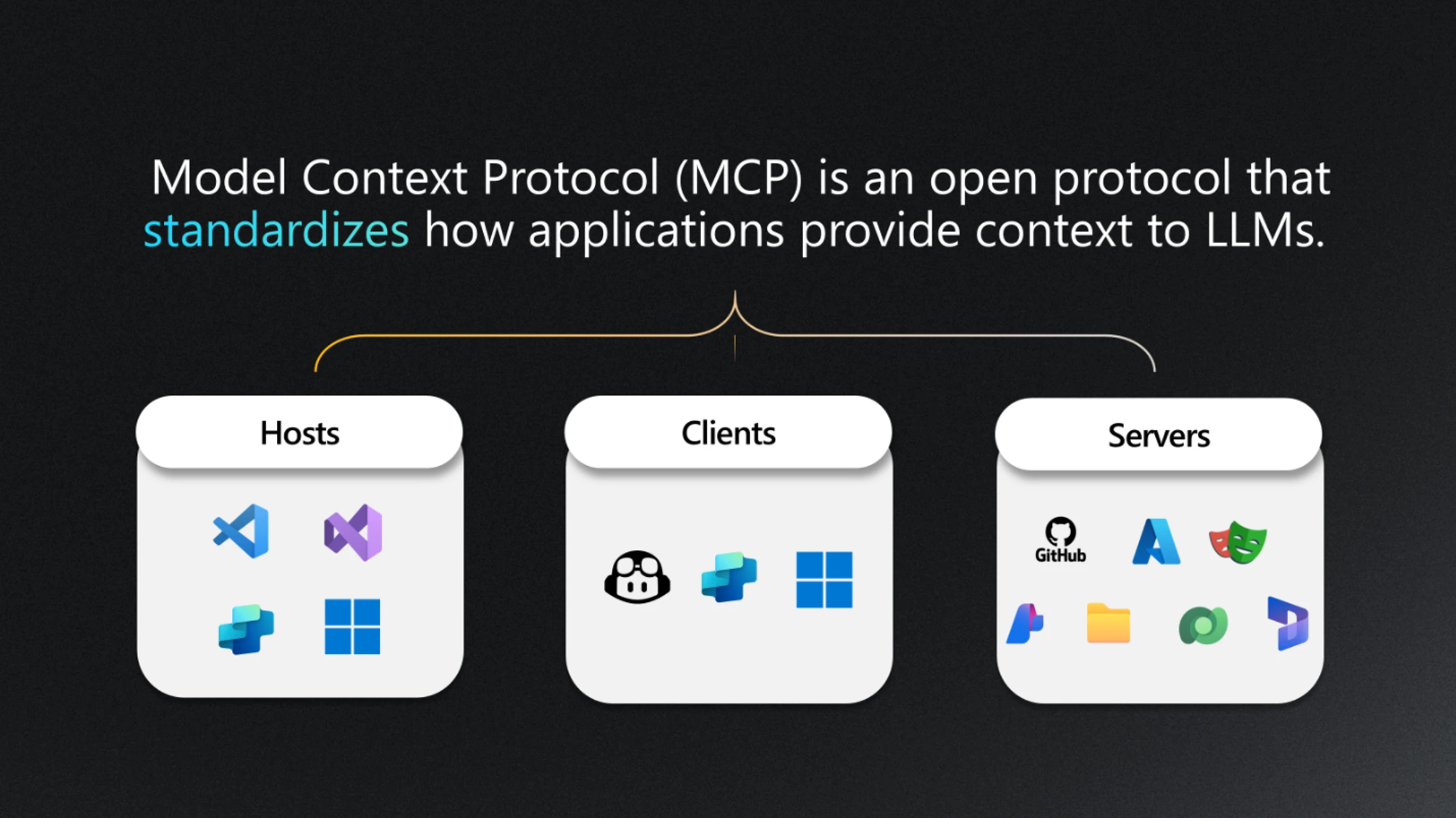 Model Context Protocol (MCP) is an open protocol that standardizes how applications provide context to LLMs.

Hosts

Clients

Servers

GitHub